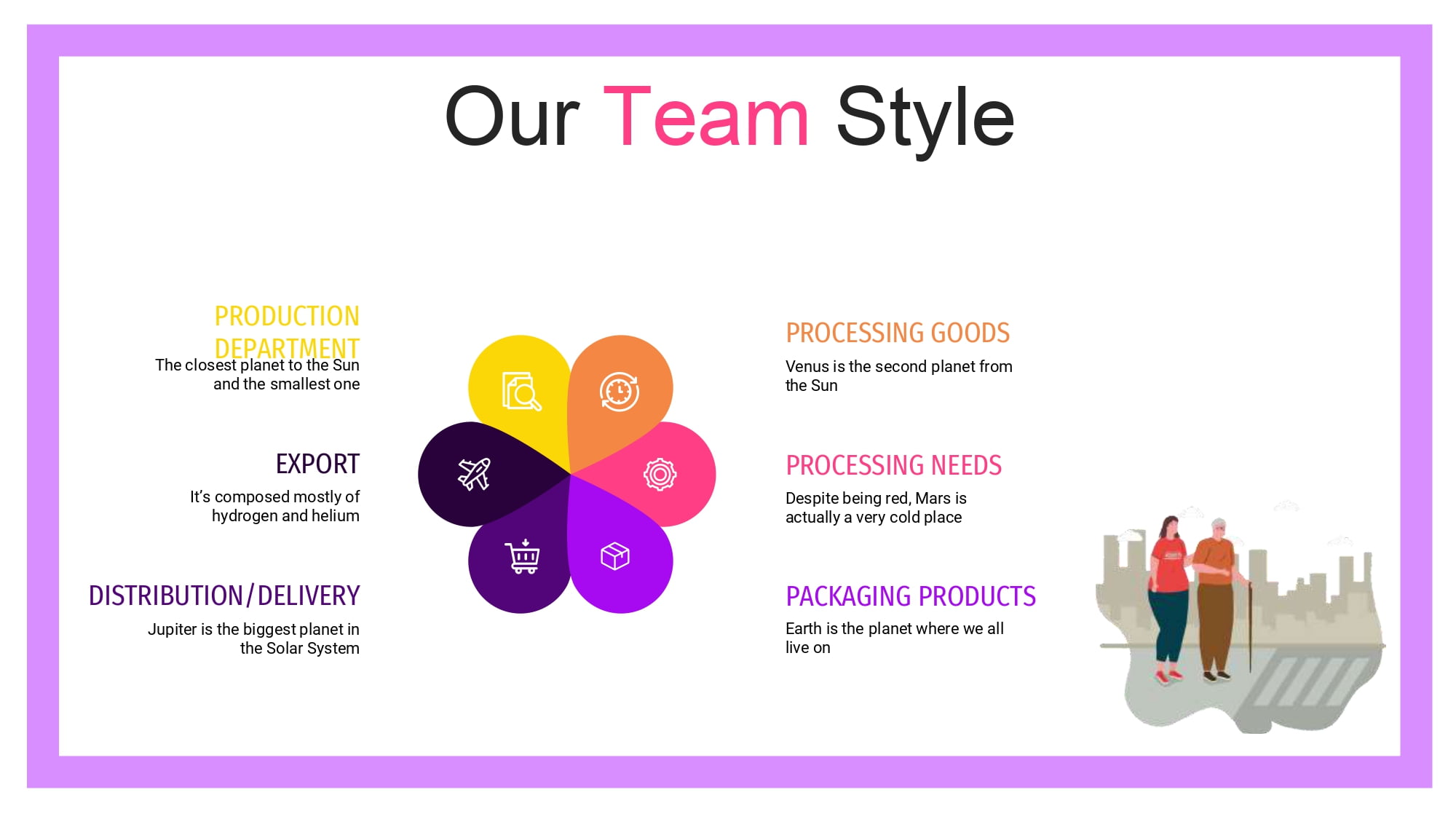 Our Team Style

PRODUCTION DEPARTMENT

The closest planet to the Sun and the smallest one

EXPORT

It's composed mostly of hydrogen and helium

DISTRIBUTION/DELIVERY

Jupiter is the biggest planet in the Solar System

PROCESSING GOODS

Venus is the second planet from the Sun

PROCESSING NEEDS

Despite being red, Mars is actually a very cold place

PACKAGING PRODUCTS

Earth is the planet where we all live on